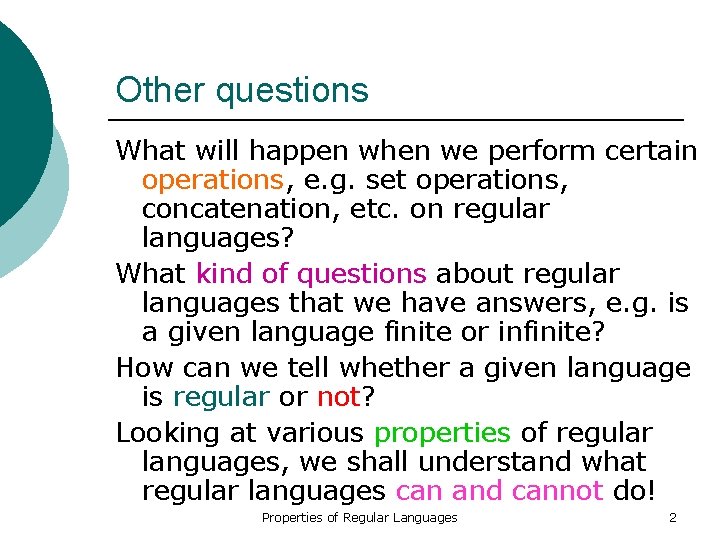 Other questions

What will happen when we perform certain operations, e.g. set operations, concatenation, etc. on regular languages?

What kind of questions about regular languages that we have answers, e.g. is a given language finite or infinite?

How can we tell whether a given language is regular or not?

Looking at various properties of regular languages, we shall understand what regular languages can and cannot do!

Properties of Regular Languages

2